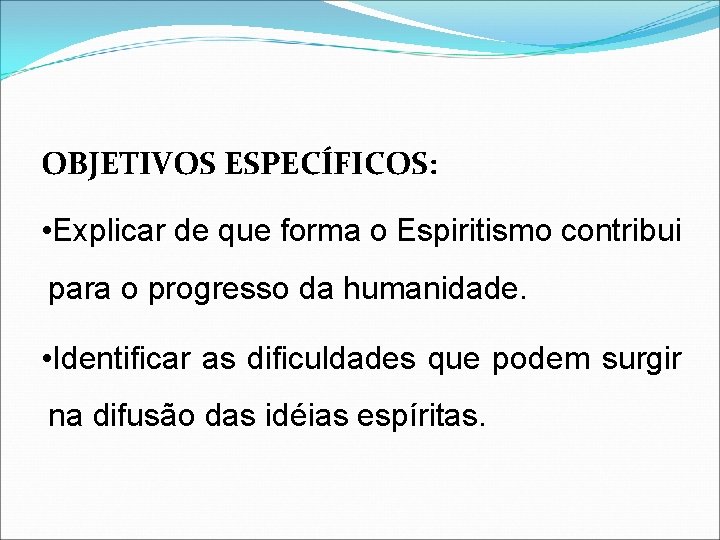 OBJETIVOS ESPECÍFICOS:

•Explicar de que forma o Espiritismo contribui para o progresso da humanidade.

•Identificar as dificuldades que podem surgir na difusão das idéias espíritas.